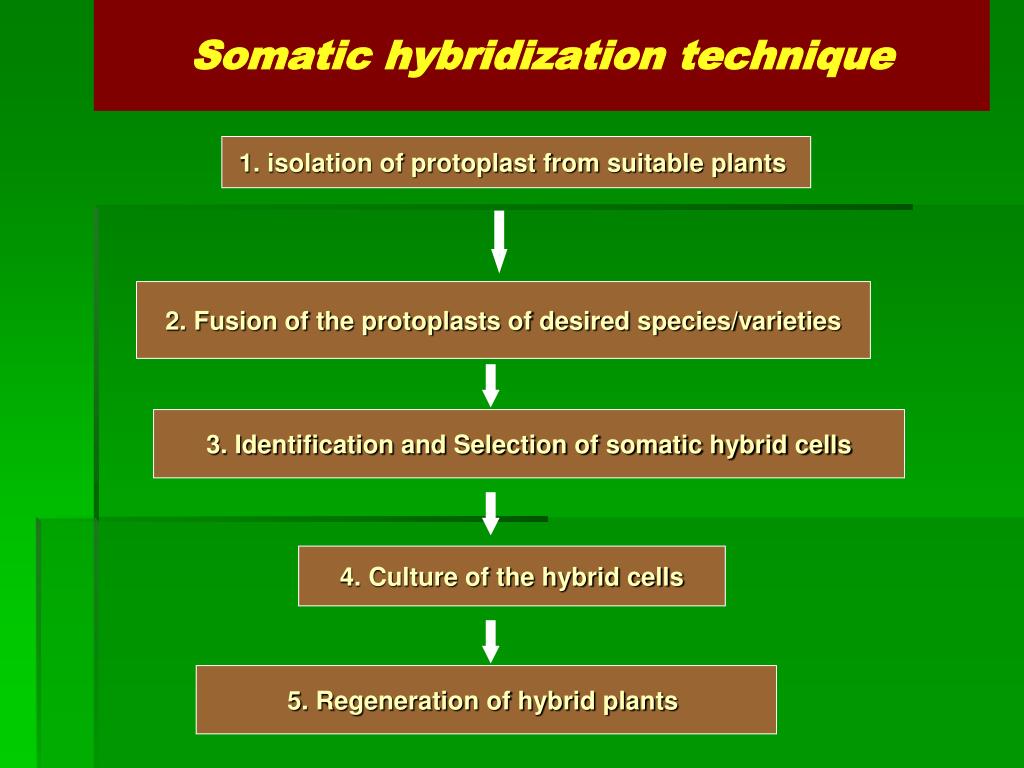 Somatic hybridization technique

1. isolation of protoplast from suitable plants

2. Fusion of the protoplasts of desired species/varieties

3. Identification and Selection of somatic hybrid cells

4. Culture of the hybrid cells

5. Regeneration of hybrid plants